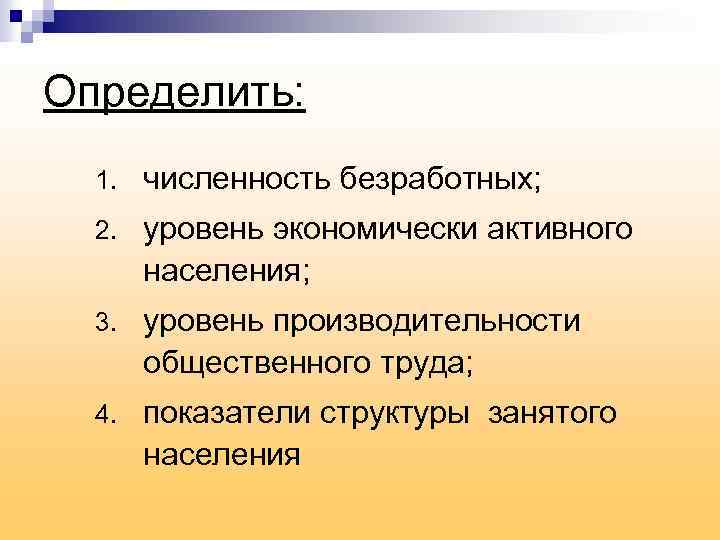 Определить:

1. численность безработных;
2. уровень экономически активного населения;
3. уровень производительности общественного труда;
4. показатели структуры занятого населения